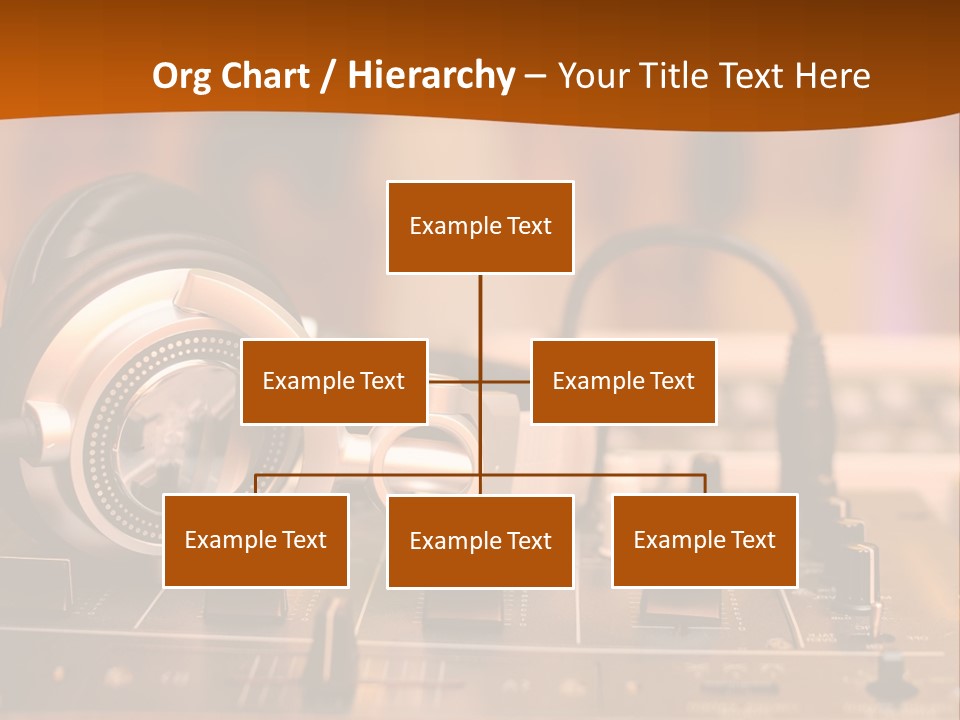 Org Chart / Hierarchy – Your Title Text Here

Example Text

Example Text

Example Text

Example Text

Example Text

Example Text